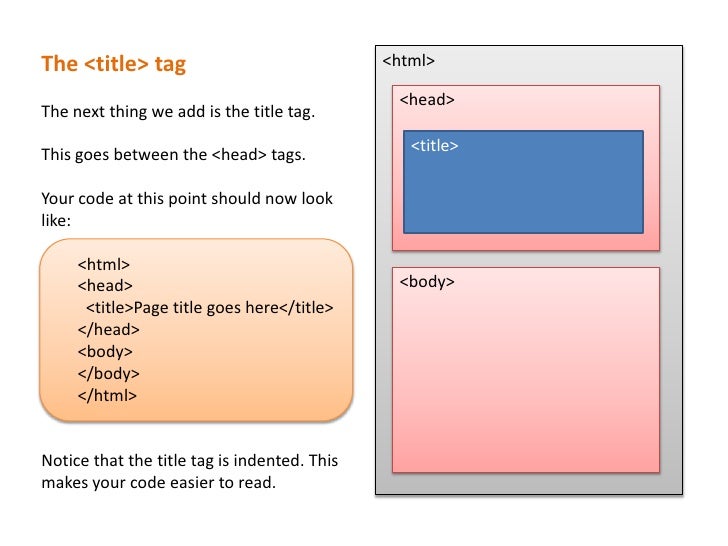 The <title> tag

The next thing we add is the title tag.

This goes between the <head> tags.

Your code at this point should now look like:

<html>
<head>
<title>Page title goes here</title>
</head>
<body>
</body>
</html>

Notice that the title tag is indented. This makes your code easier to read.

<html>

<head>

<title>

<body>